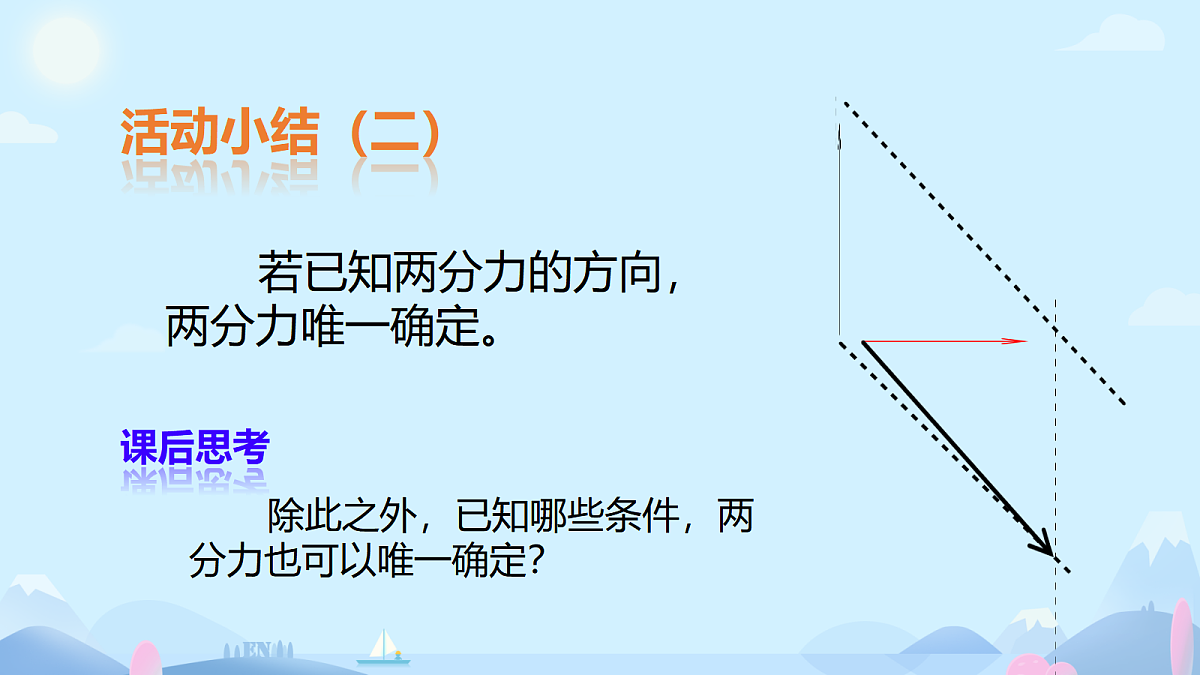 活动小结（二）

若已知两分力的方向，两分力唯一确定。

课后思考

除此之外，已知哪些条件，两分力也可以唯一确定？